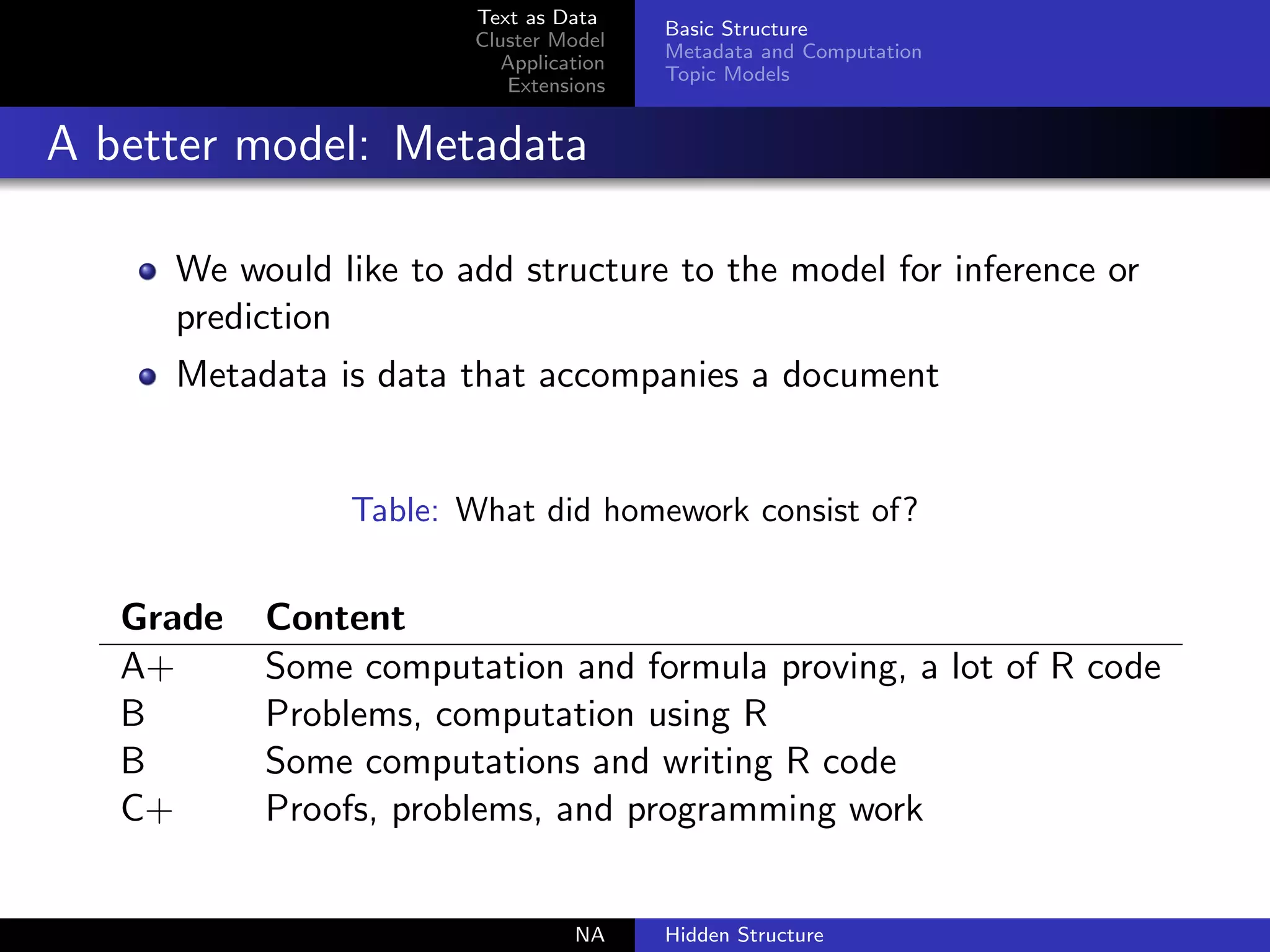 Text as Data
Cluster Model
Application
Extensions

Basic Structure
Metadata and Computation
Topic Models

A better model: Metadata

- We would like to add structure to the model for inference or prediction
- Metadata is data that accompanies a document

Table: What did homework consist of?

| Grade | Content |
|---|---|
| A+ | Some computation and formula proving, a lot of R code |
| B | Problems, computation using R |
| B | Some computations and writing R code |
| C+ | Proofs, problems, and programming work |

NA
Hidden Structure